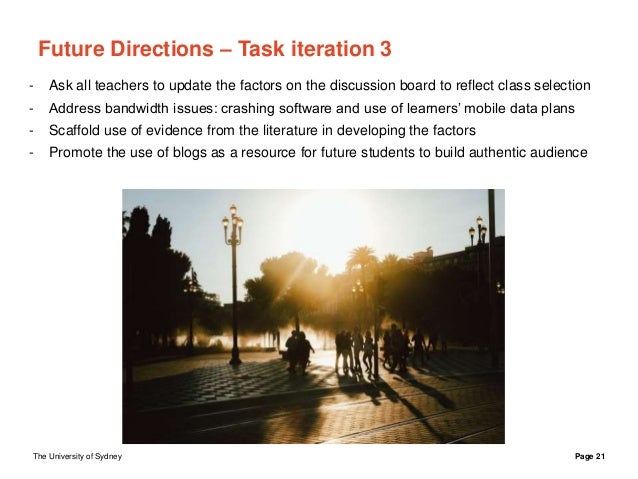 Future Directions – Task iteration 3

- Ask all teachers to update the factors on the discussion board to reflect class selection
- Address bandwidth issues: crashing software and use of learners' mobile data plans
- Scaffold use of evidence from the literature in developing the factors
- Promote the use of blogs as a resource for future students to build authentic audience

The University of Sydney

Page 21